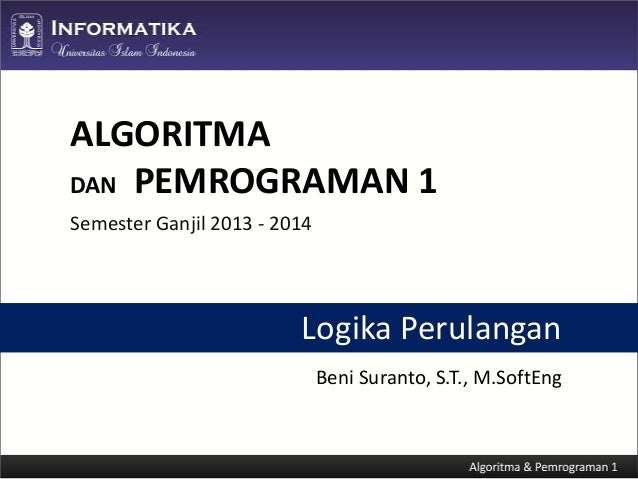 INFORMATIKA
Universitas Islam Indonesia

ALGORITMA
DAN PEMROGRAMAN 1
Semester Ganjil 2013 - 2014

Logika Perulangan

Beni Suranto, S.T., M.SoftEng

Algoritma & Pemrograman 1